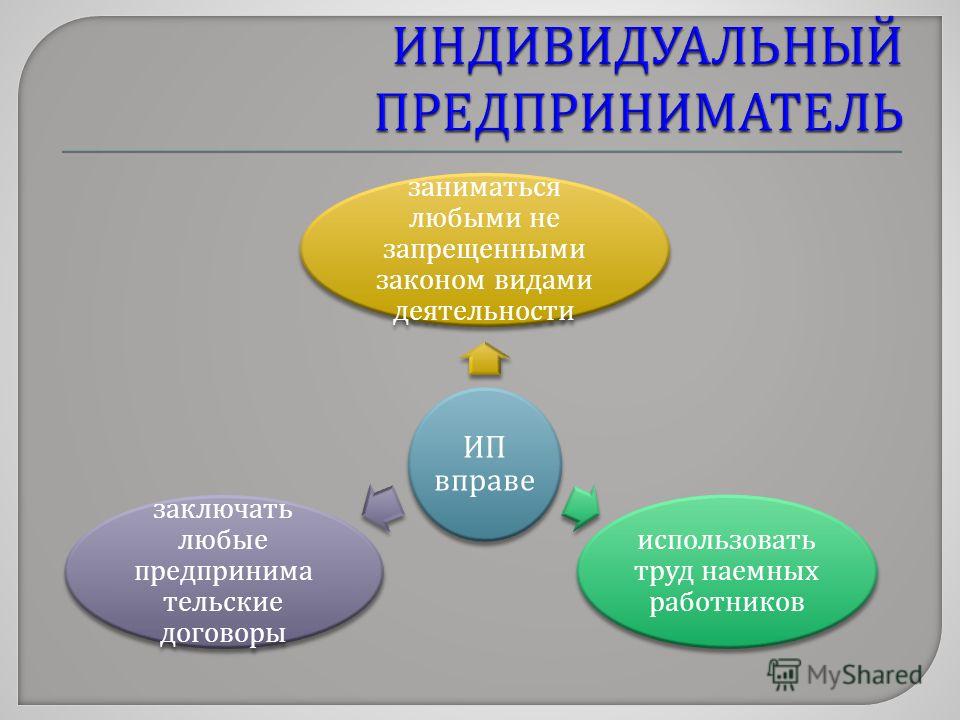 ИНДИВИДУАЛЬНЫЙ ПРЕДПРИНИМАТЕЛЬ

заниматься любыми не запрещенными законом видами деятельности

ИП вправе

заключать любые предпринима тельские договоры

использовать труд наемных работников

MyShared